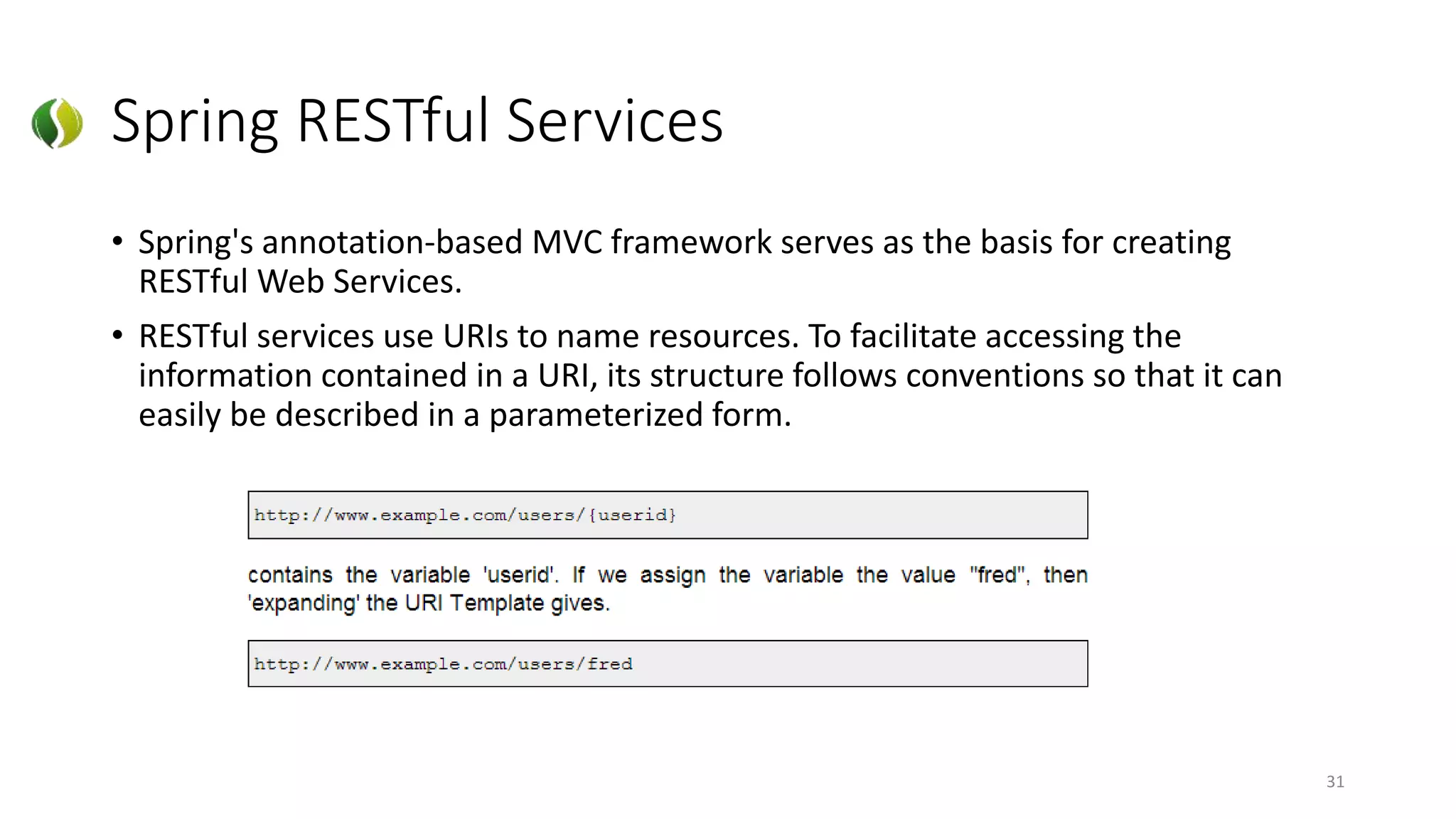 Spring RESTful Services

• Spring's annotation-based MVC framework serves as the basis for creating RESTful Web Services.

• RESTful services use URIs to name resources. To facilitate accessing the information contained in a URI, its structure follows conventions so that it can easily be described in a parameterized form.

http://www.example.com/users/{userid}

contains the variable 'userid'. If we assign the variable the value "fred", then 'expanding' the URI Template gives.

http://www.example.com/users/fred

31